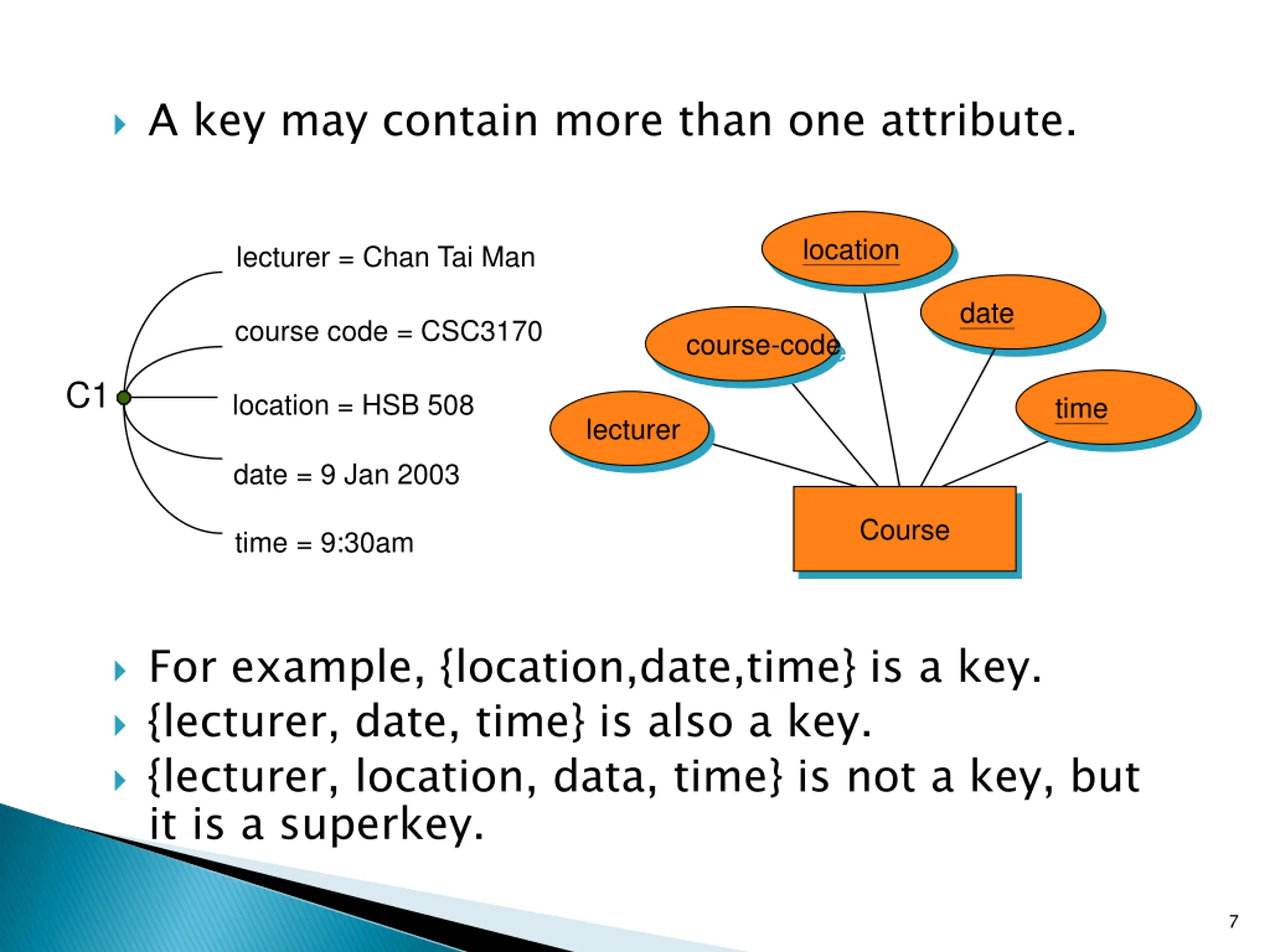 A key may contain more than one attribute.

C1
lecturer = Chan Tai Man
course code = CSC3170
location = HSB 508
date = 9 Jan 2003
time = 9:30am

location
date
course-code
time
lecturer
Course

For example, {location,date,time} is a key.
{lecturer, date, time} is also a key.
{lecturer, location, data, time} is not a key, but it is a superkey.

7